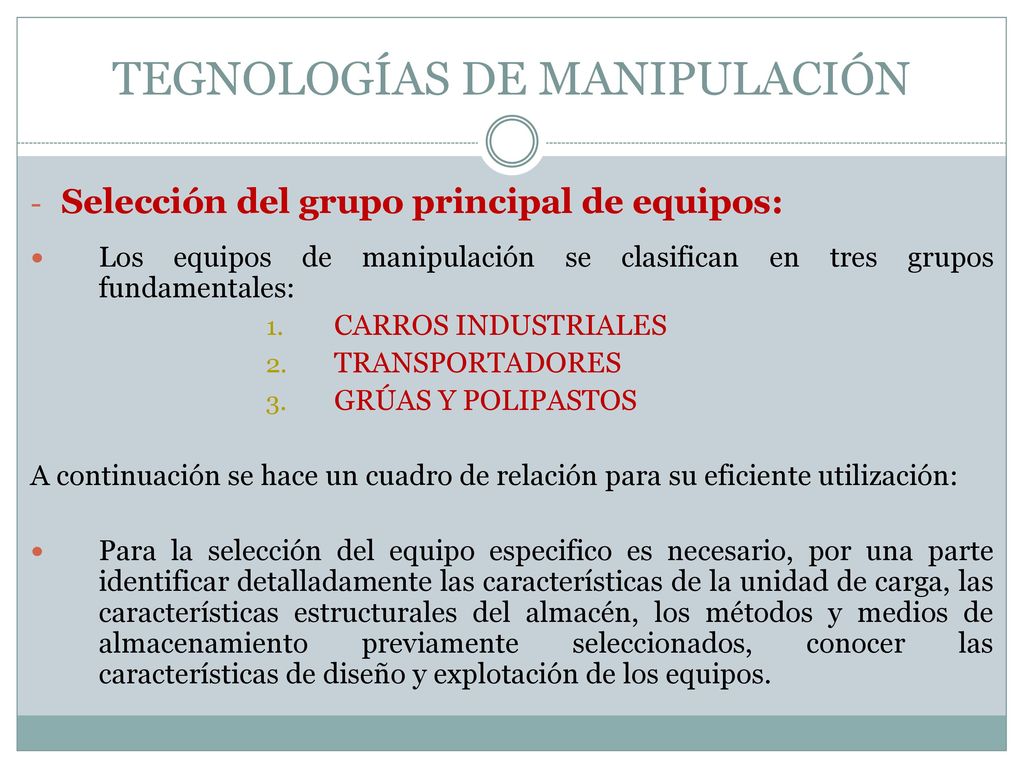 TEGNOLOGÍAS DE MANIPULACIÓN

- Selección del grupo principal de equipos:

Los equipos de manipulación se clasifican en tres grupos fundamentales:

1. CARROS INDUSTRIALES
2. TRANSPORTADORES
3. GRÚAS Y POLIPASTOS

A continuación se hace un cuadro de relación para su eficiente utilización:

Para la selección del equipo especifico es necesario, por una parte identificar detalladamente las características de la unidad de carga, las características estructurales del almacén, los métodos y medios de almacenamiento previamente seleccionados, conocer las características de diseño y explotación de los equipos.